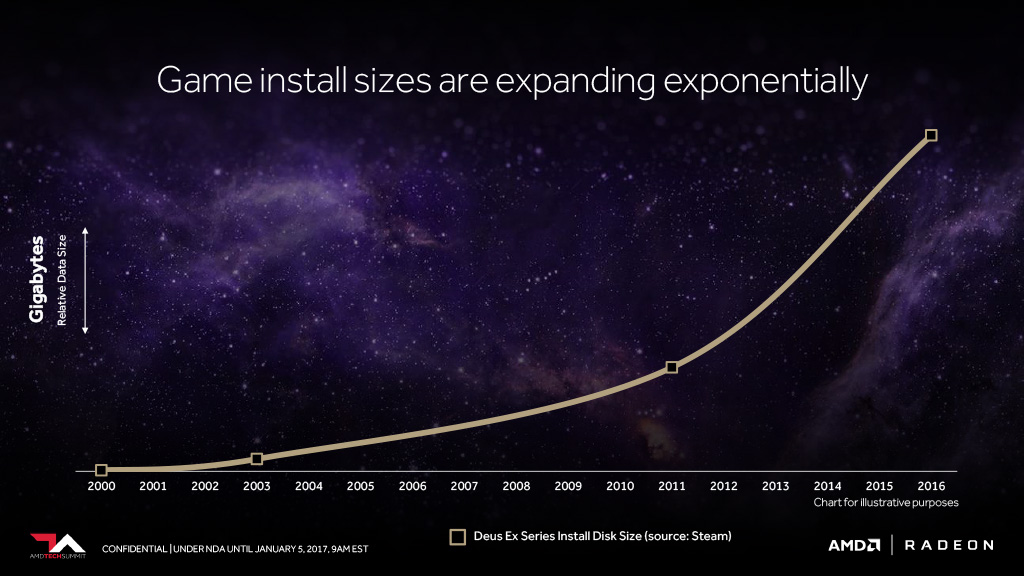 Game install sizes are expanding exponentially

Gigabytes
Relative Data Size

2000 2001 2002 2003 2004 2005 2006 2007 2008 2009 2010 2011 2012 2013 2014 2015 2016

Chart for illustrative purposes

Deus Ex Series Install Disk Size (source: Steam)

AMDTECHSUMMIT

CONFIDENTIAL | UNDER NDA UNTIL JANUARY 5, 2017, 9AM EST

AMD | RADEON